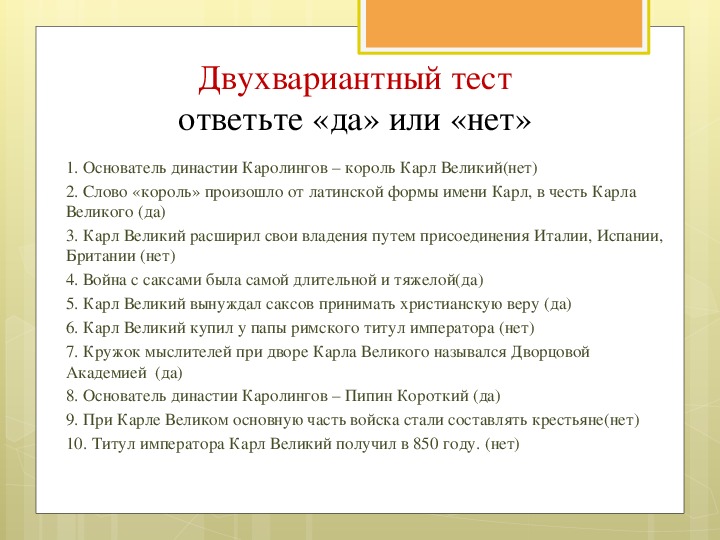 Двухвариантный тест
ответьте «да» или «нет»

1. Основатель династии Каролингов – король Карл Великий(нет)

2. Слово «король» произошло от латинской формы имени Карл, в честь Карла Великого (да)

3. Карл Великий расширил свои владения путем присоединения Италии, Испании, Британии (нет)

4. Война с саксами была самой длительной и тяжелой(да)

5. Карл Великий вынуждал саксов принимать христианскую веру (да)

6. Карл Великий купил у папы римского титул императора (нет)

7. Кружок мыслителей при дворе Карла Великого назывался Дворцовой Академией (да)

8. Основатель династии Каролингов – Пипин Короткий (да)

9. При Карле Великом основную часть войска стали составлять крестьяне(нет)

10. Титул императора Карл Великий получил в 850 году. (нет)